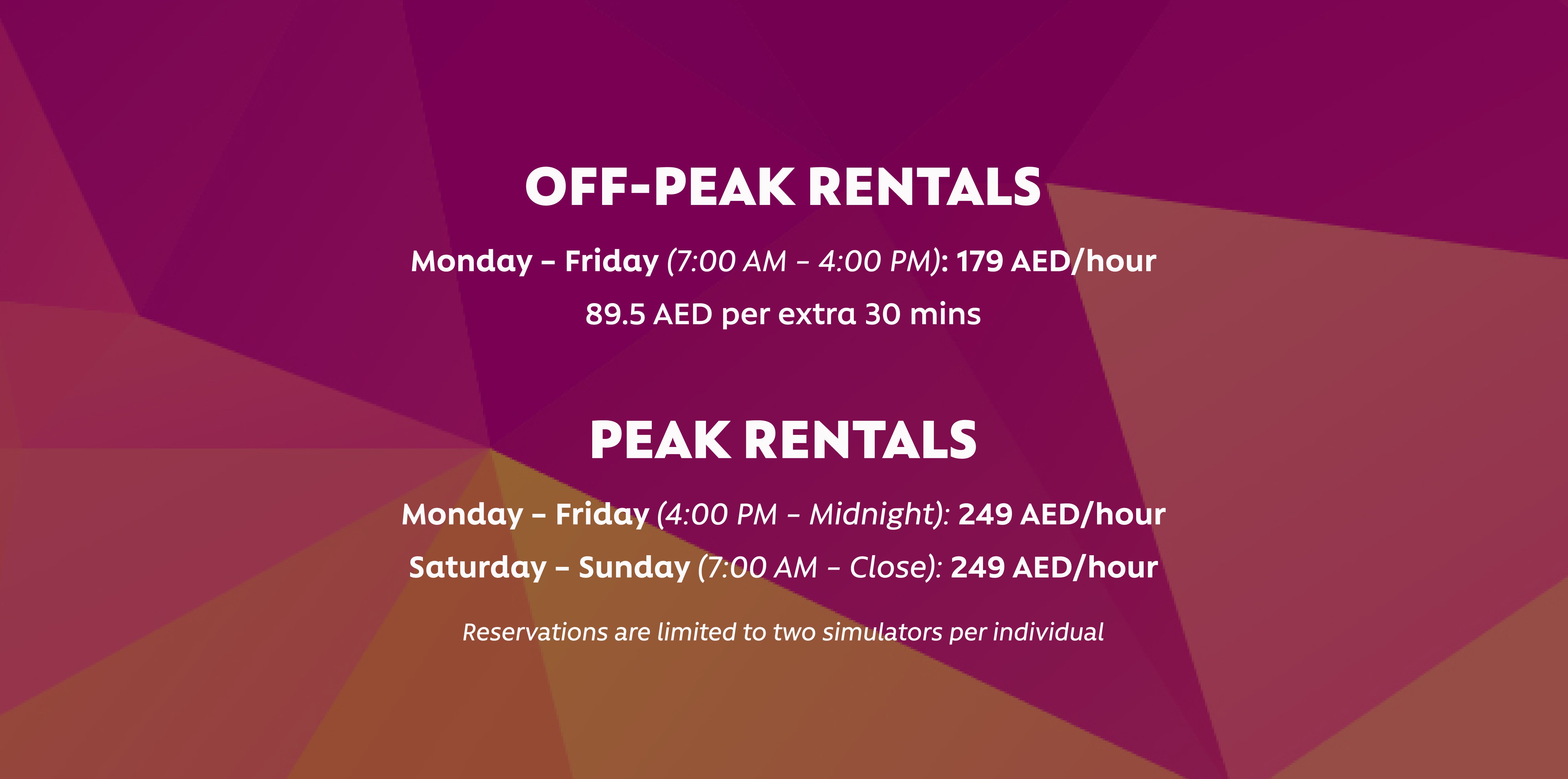 OFF-PEAK RENTALS

Monday – Friday (7:00 AM – 4:00 PM): 179 AED/hour

89.5 AED per extra 30 mins

PEAK RENTALS

Monday – Friday (4:00 PM – Midnight): 249 AED/hour

Saturday – Sunday (7:00 AM – Close): 249 AED/hour

Reservations are limited to two simulators per individual